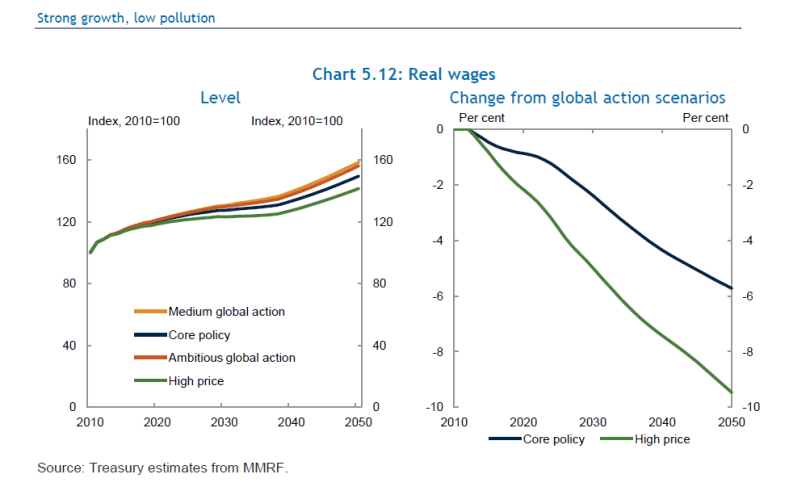 Strong growth, low pollution

Chart 5.12: Real wages

Level

Index, 2010=100

Index, 2010=100

160
120
80
40
0

160
120
80
40
0

Medium global action
Core policy
Ambitious global action
High price

2010 2020 2030 2040 2050

Change from global action scenarios

Per cent

Per cent

0
-2
-4
-6
-8
-10

0
-2
-4
-6
-8
-10

2010 2020 2030 2040 2050

Core policy
High price

Source: Treasury estimates from MMRF.